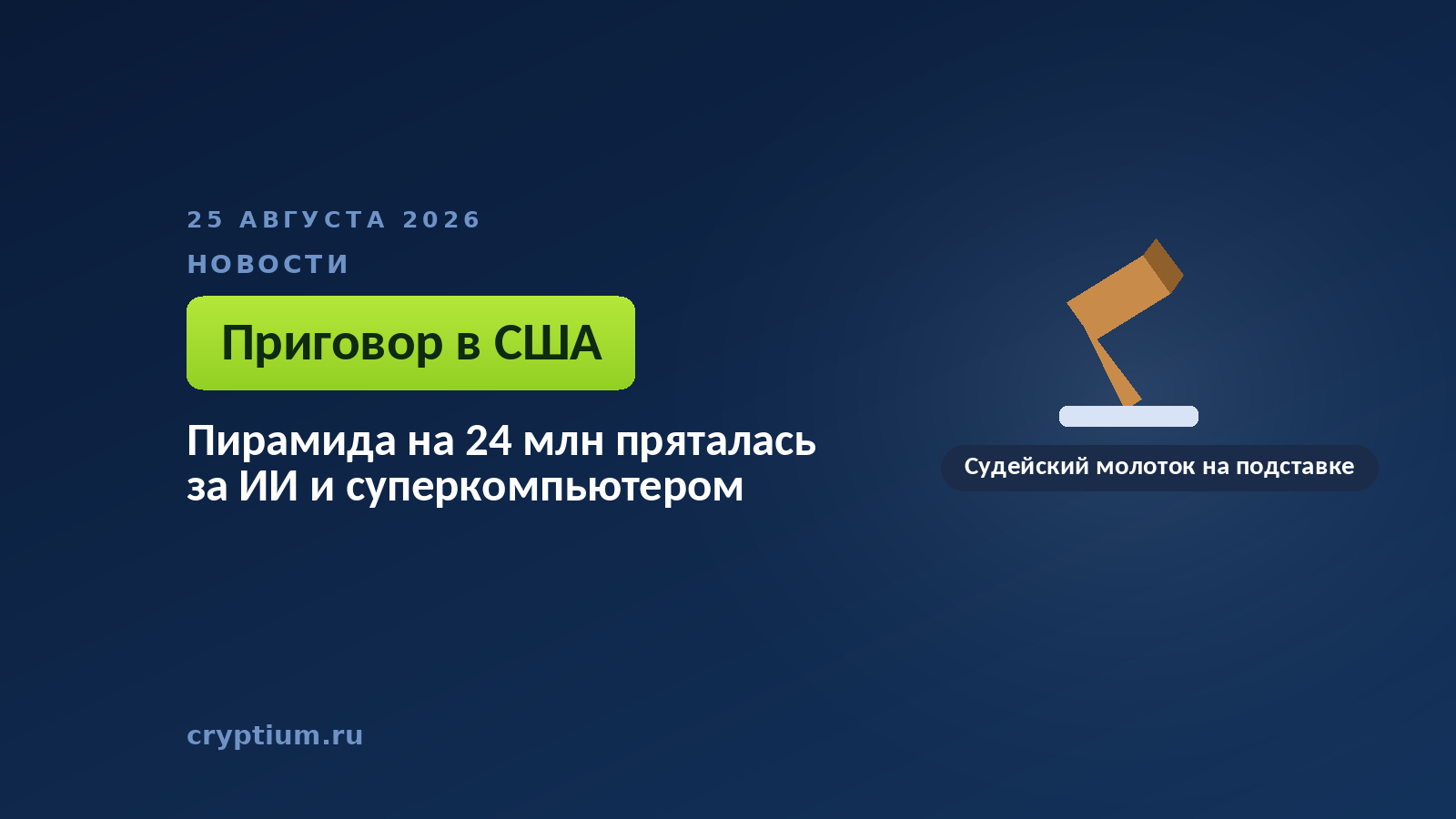 25 АВГУСТА 2026

НОВОСТИ

Приговор в США

Пирамида на 24 млн пряталась за ИИ и суперкомпьютером

Судейский молоток на подставке

cryptium.ru